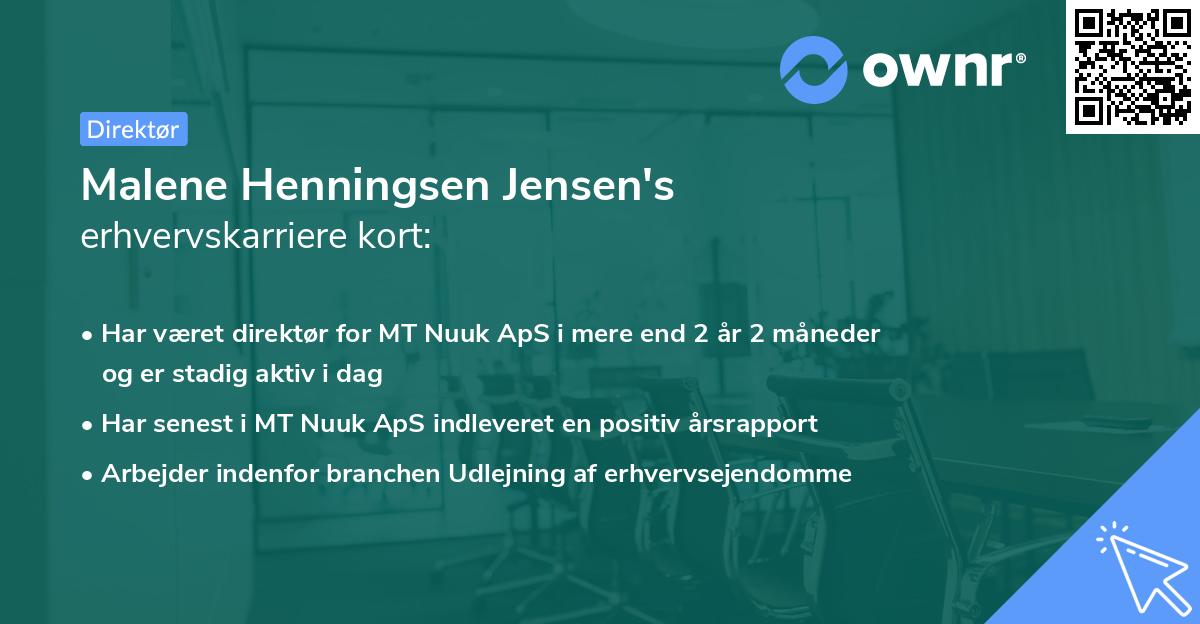 ownr®

Direktør

Malene Henningsen Jensen's
erhvervskarriere kort:

• Har været direktør for MT Nuuk ApS i mere end 2 år 2 måneder og er stadig aktiv i dag
• Har senest i MT Nuuk ApS indleveret en positiv årsrapport
• Arbejder indenfor branchen Udlejning af erhvervsejendomme